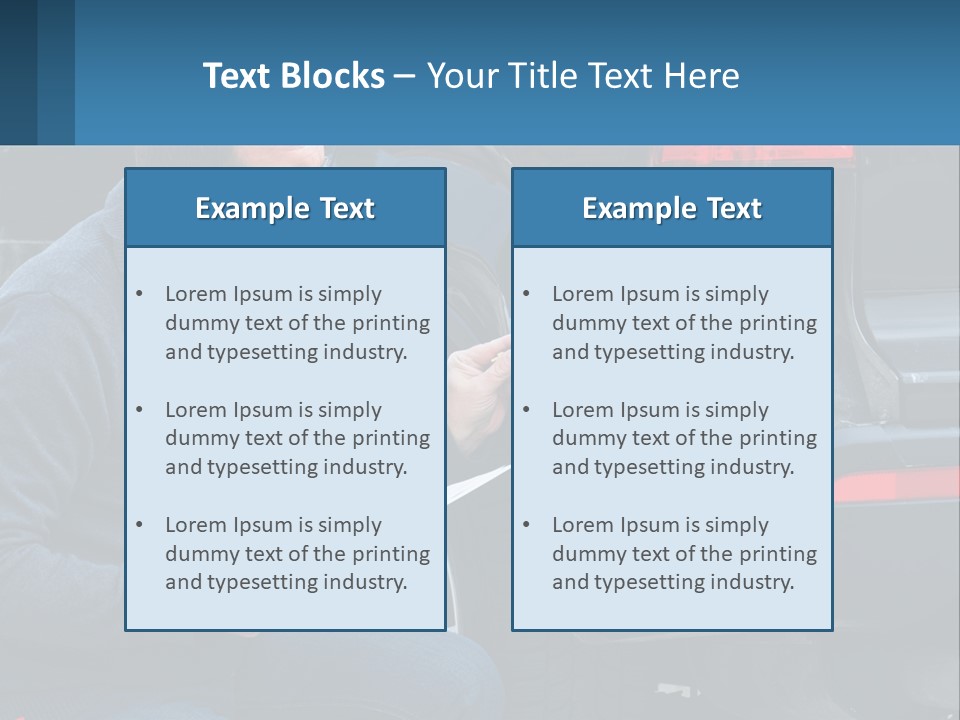 Text Blocks – Your Title Text Here

Example Text

• Lorem Ipsum is simply dummy text of the printing and typesetting industry.

• Lorem Ipsum is simply dummy text of the printing and typesetting industry.

• Lorem Ipsum is simply dummy text of the printing and typesetting industry.

Example Text

• Lorem Ipsum is simply dummy text of the printing and typesetting industry.

• Lorem Ipsum is simply dummy text of the printing and typesetting industry.

• Lorem Ipsum is simply dummy text of the printing and typesetting industry.